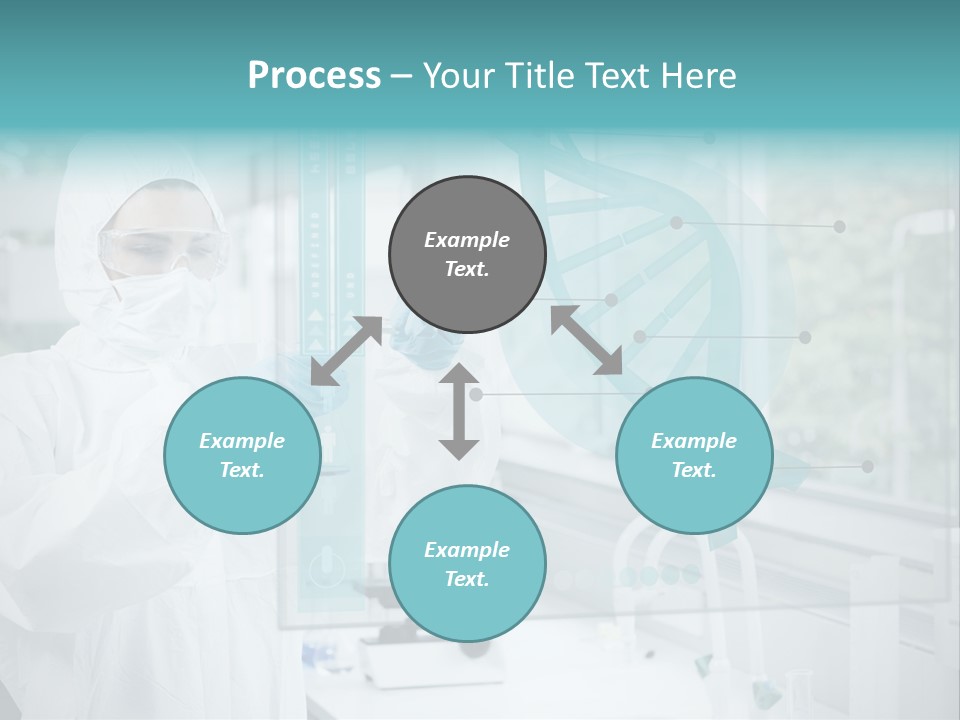 Process – Your Title Text Here

Example Text.

Example Text.

Example Text.

Example Text.